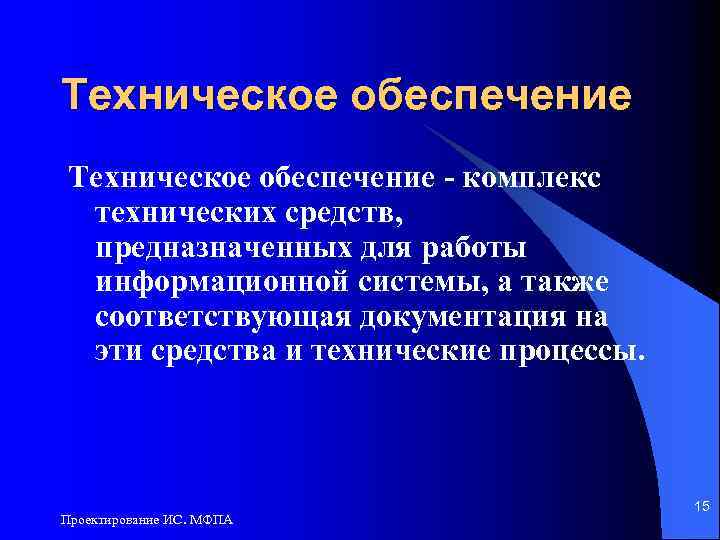 Техническое обеспечение

Техническое обеспечение - комплекс технических средств, предназначенных для работы информационной системы, а также соответствующая документация на эти средства и технические процессы.

Проектирование ИС. МФПА

15